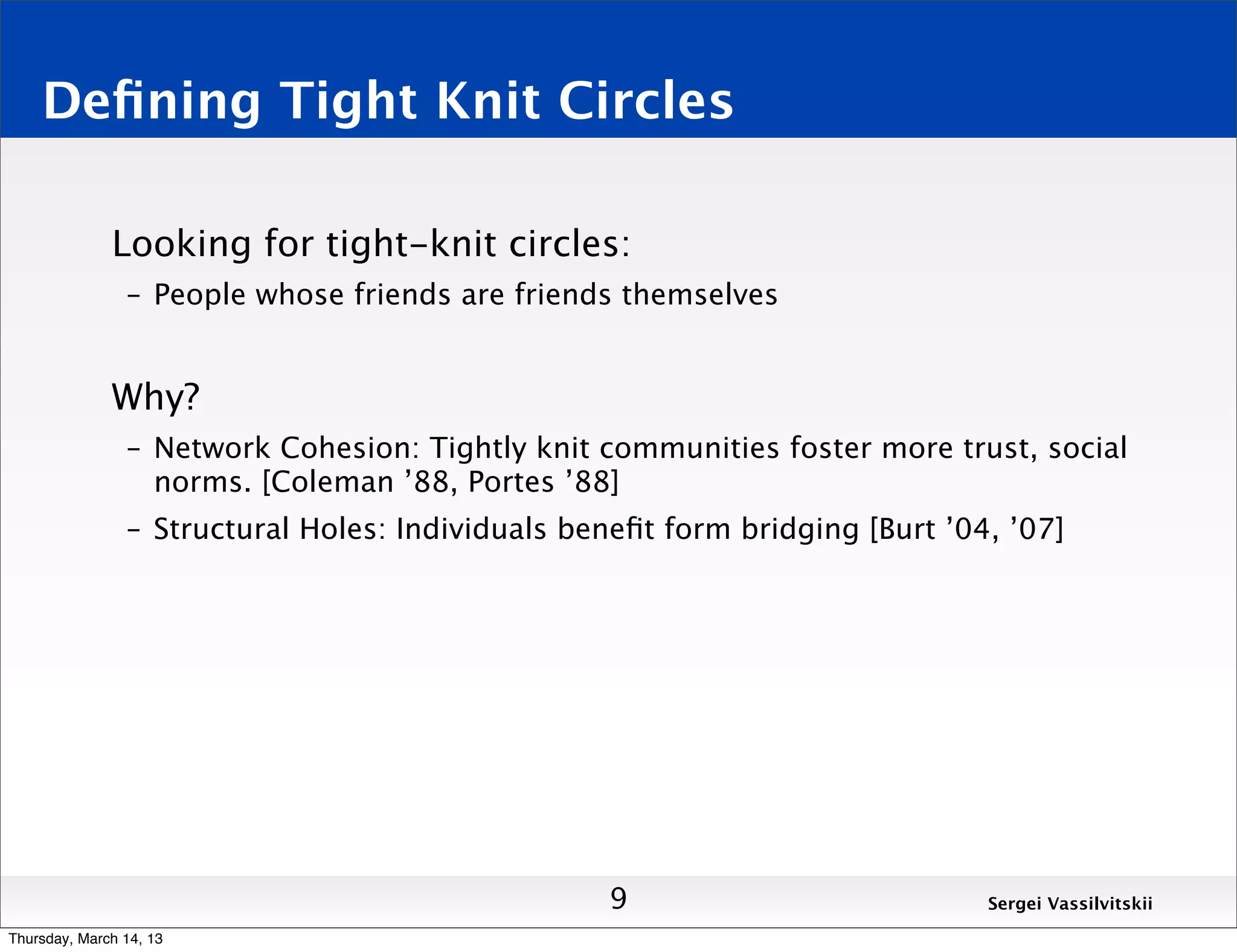 Defining Tight Knit Circles

Looking for tight-knit circles:

– People whose friends are friends themselves

Why?

– Network Cohesion: Tightly knit communities foster more trust, social norms. [Coleman ’88, Portes ’88]

– Structural Holes: Individuals benefit form bridging [Burt ’04, ’07]

9

Sergei Vassilvitskii

Thursday, March 14, 13